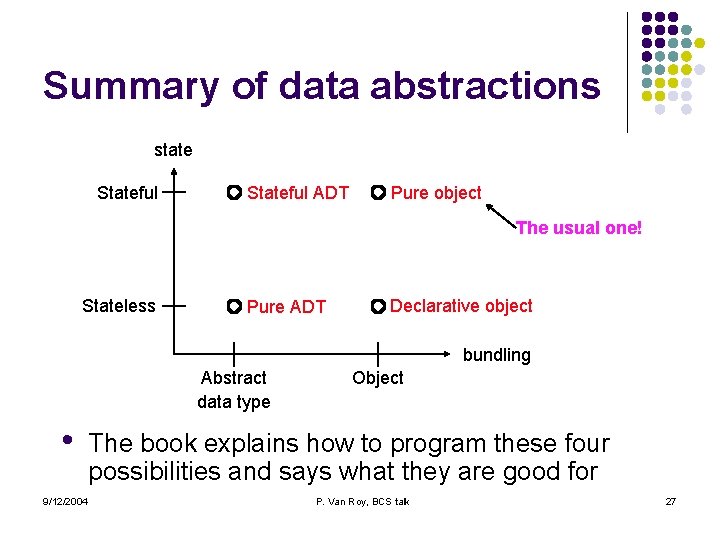 Summary of data abstractions

state

Stateful

Stateful ADT

Pure object

The usual one!

Stateless

Pure ADT

Declarative object

bundling

Abstract data type

Object

• The book explains how to program these four possibilities and says what they are good for

9/12/2004

P. Van Roy, BCS talk

27